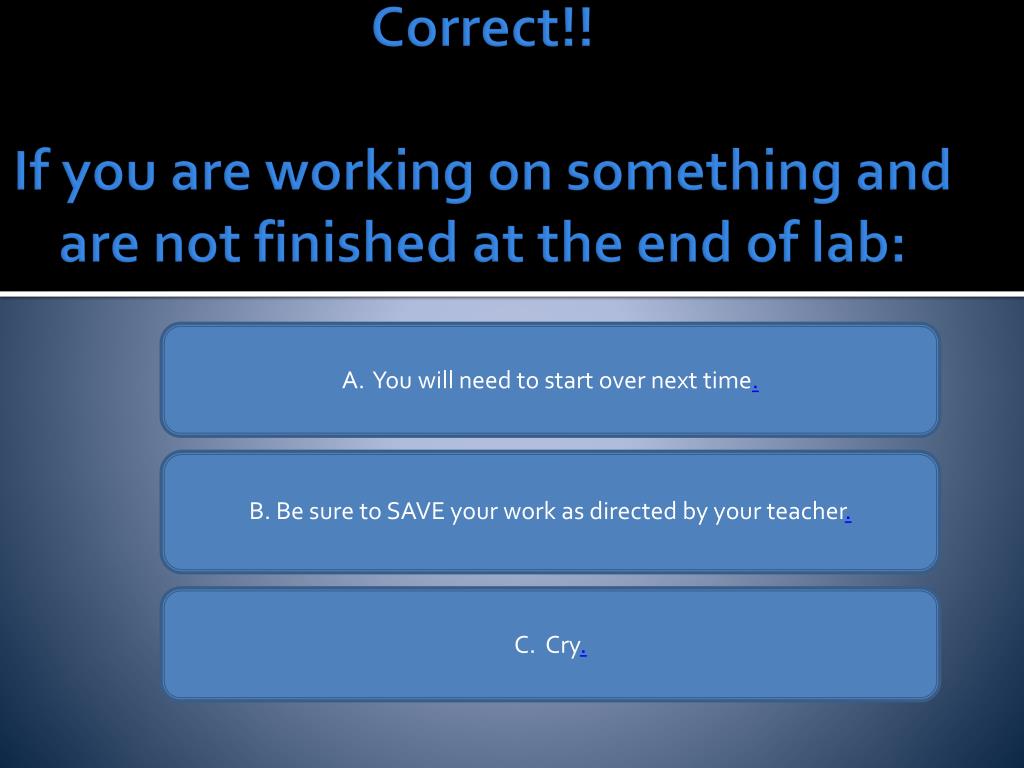 Correct!!

If you are working on something and are not finished at the end of lab:

A. You will need to start over next time.

B. Be sure to SAVE your work as directed by your teacher.

C. Cry.